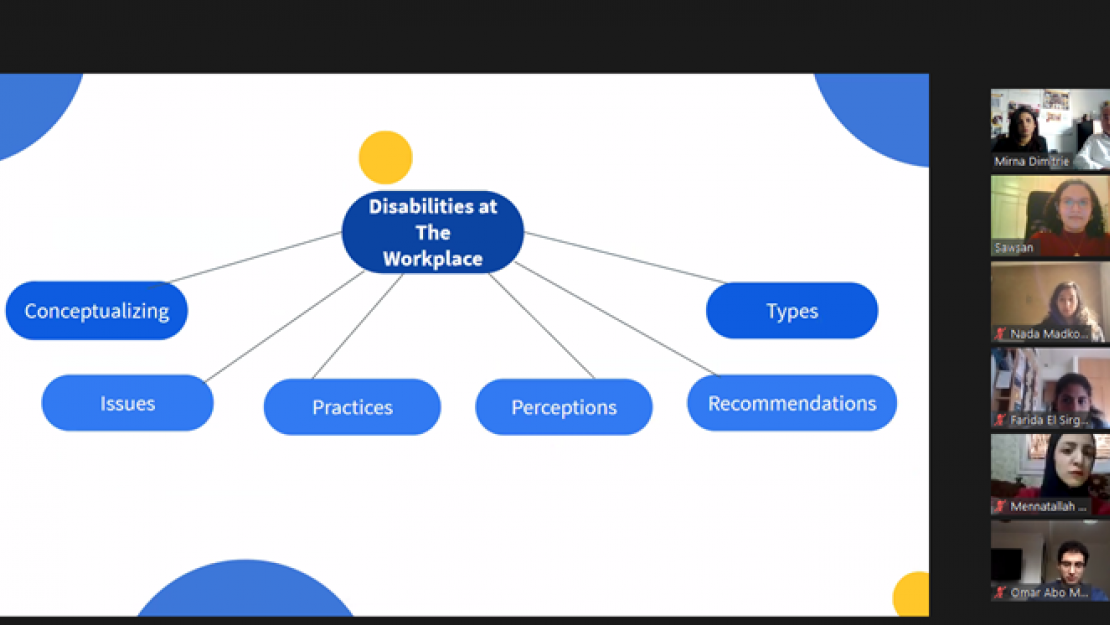 Disabilities at The Workplace

Conceptualizing

Types

Issues

Practices

Perceptions

Recommendations

Mirna Dimitrie

Sawsan

Nada Madko...

Farida El Sirg...

Mennatallah ...

Omar Abo M...